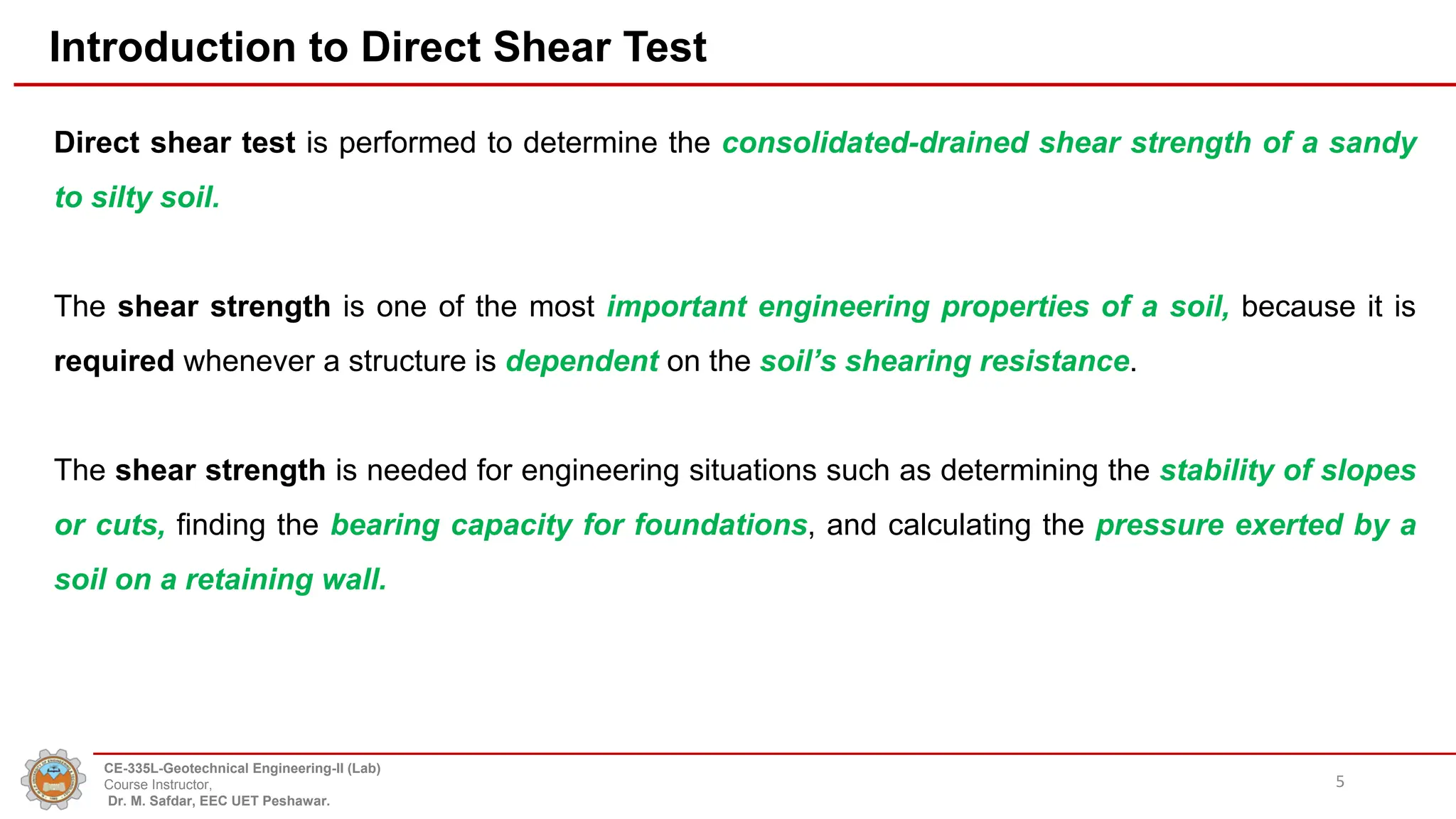 Introduction to Direct Shear Test

Direct shear test is performed to determine the consolidated-drained shear strength of a sandy to silty soil.

The shear strength is one of the most important engineering properties of a soil, because it is required whenever a structure is dependent on the soil's shearing resistance.

The shear strength is needed for engineering situations such as determining the stability of slopes or cuts, finding the bearing capacity for foundations, and calculating the pressure exerted by a soil on a retaining wall.

CE-335L-Geotechnical Engineering-II (Lab)
Course Instructor,
Dr. M. Safdar, EEC UET Peshawar.

5